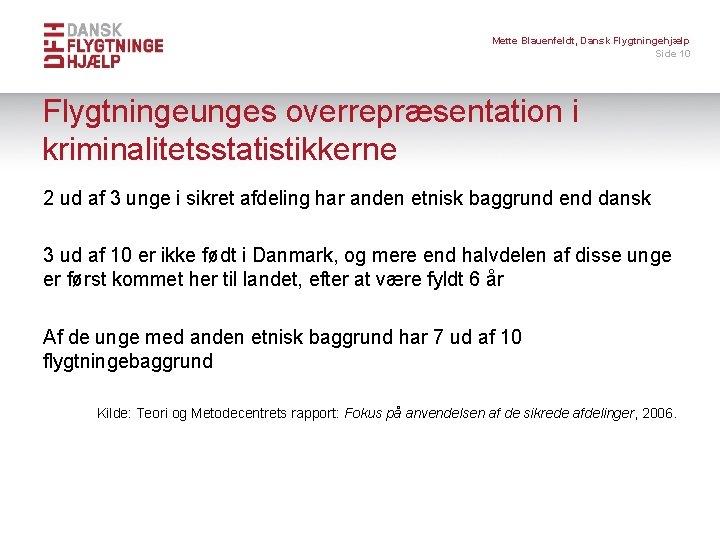 DFH DANSK FLYGTNINGE HJÆLP

Mette Blauenfeldt, Dansk Flygtningehjælp
Side 10

Flygtningeunges overrepræsentation i kriminalitetsstatistikkerne

2 ud af 3 unge i sikret afdeling har anden etnisk baggrund end dansk

3 ud af 10 er ikke født i Danmark, og mere end halvdelen af disse unge er først kommet her til landet, efter at være fyldt 6 år

Af de unge med anden etnisk baggrund har 7 ud af 10 flygtningebaggrund

Kilde: Teori og Metodecentrets rapport: Fokus på anvendelsen af de sikrede afdelinger, 2006.